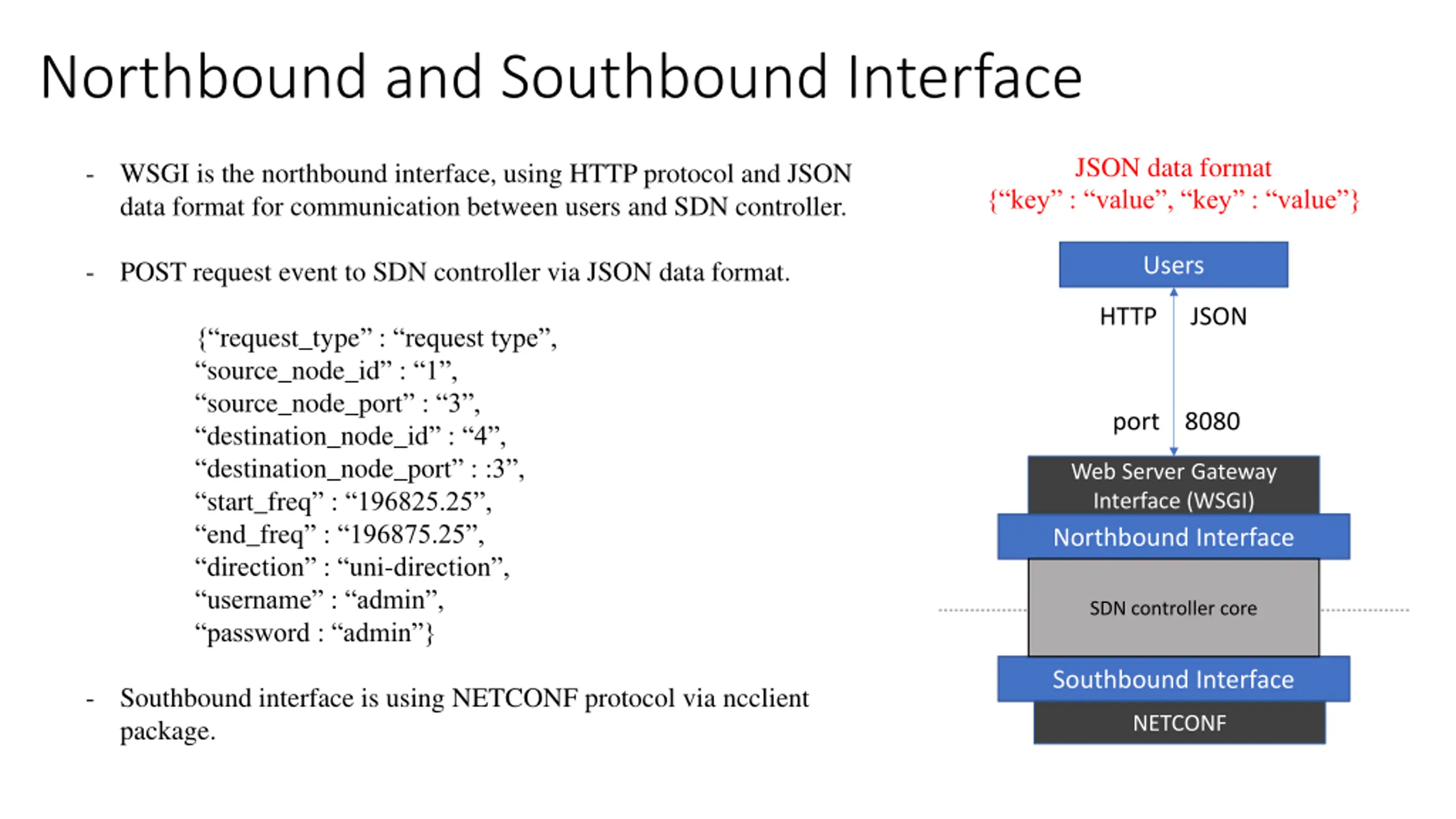 Northbound and Southbound Interface

- WSGI is the northbound interface, using HTTP protocol and JSON data format for communication between users and SDN controller.

- POST request event to SDN controller via JSON data format.

{“request_type” : “request type”,
“source_node_id” : “1”,
“source_node_port” : “3”,
“destination_node_id” : “4”,
“destination_node_port” : :3”,
“start_freq” : “196825.25”,
“end_freq” : “196875.25”,
“direction” : “uni-direction”,
“username” : “admin”,
“password : “admin”}

- Southbound interface is using NETCONF protocol via ncclient package.

JSON data format
{“key” : “value”, “key” : “value”}

Users

HTTP JSON

port 8080

Web Server Gateway Interface (WSGI)

Northbound Interface

SDN controller core

Southbound Interface

NETCONF